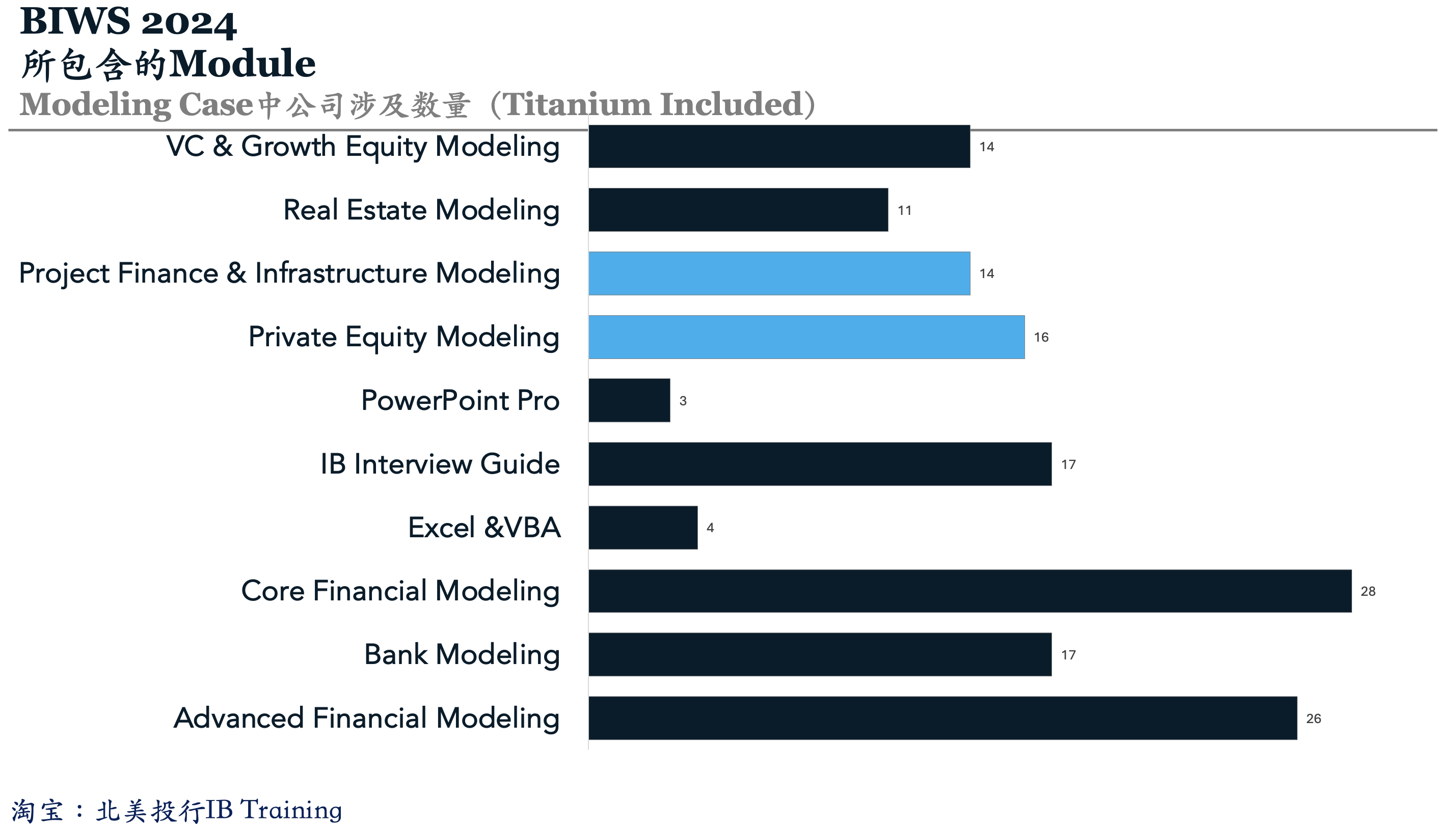 BIWS 2024
所包含的Module
Modeling Case中公司涉及数量（Titanium Included）

VC & Growth Equity Modeling 14
Real Estate Modeling 11
Project Finance & Infrastructure Modeling 14
Private Equity Modeling 16
PowerPoint Pro 3
IB Interview Guide 17
Excel &VBA 4
Core Financial Modeling 28
Bank Modeling 17
Advanced Financial Modeling 26

淘宝：北美投行IB Training